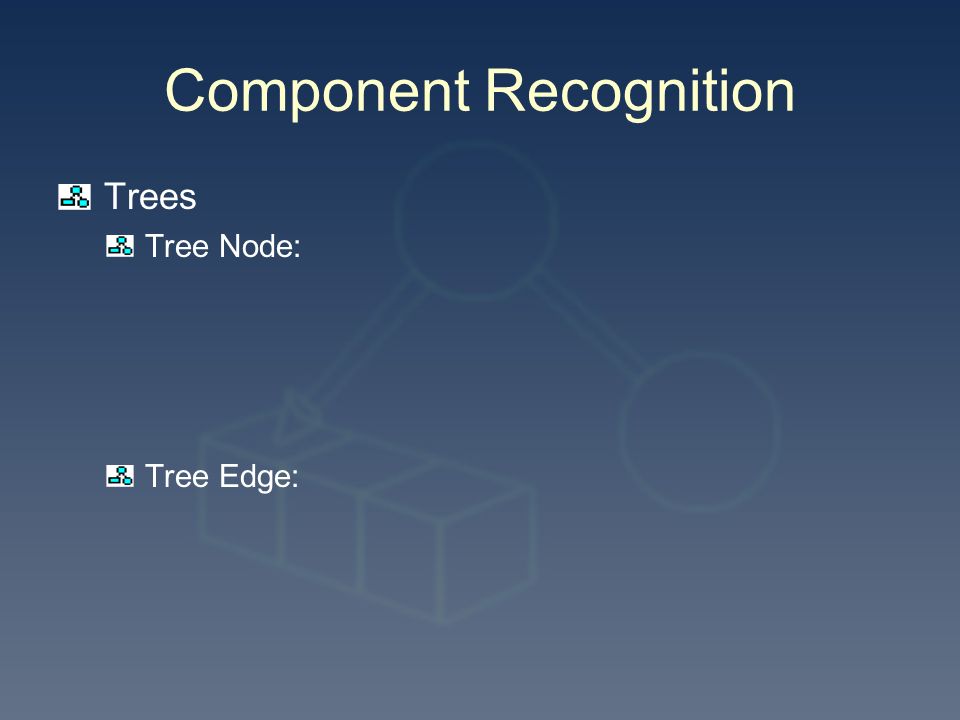 Component Recognition

Trees

Tree Node:

Tree Edge: